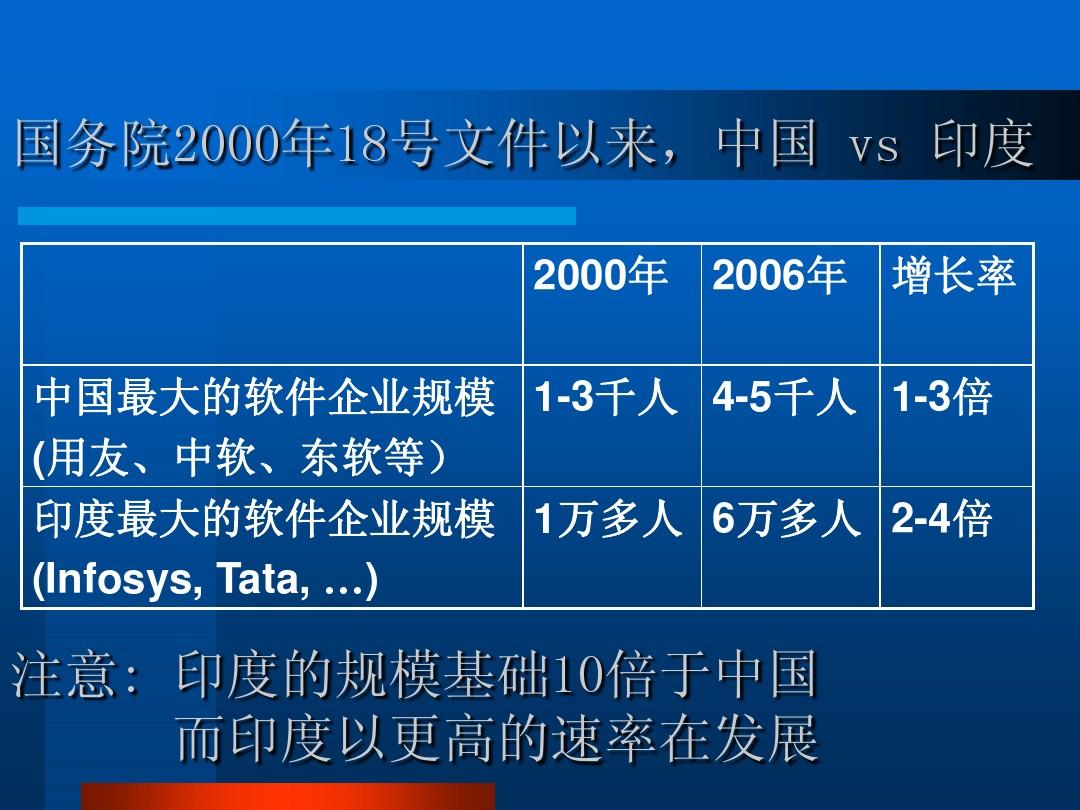 国务院2000年18号文件以来，中国 vs 印度

| | 2000年 | 2006年 | 增长率 |
|---|---|---|---|
| 中国最大的软件企业规模 (用友、中软、东软等） | 1-3千人 | 4-5千人 | 1-3倍 |
| 印度最大的软件企业规模 (Infosys, Tata, …) | 1万多人 | 6万多人 | 2-4倍 |

注意：印度的规模基础10倍于中国
而印度以更高的速率在发展